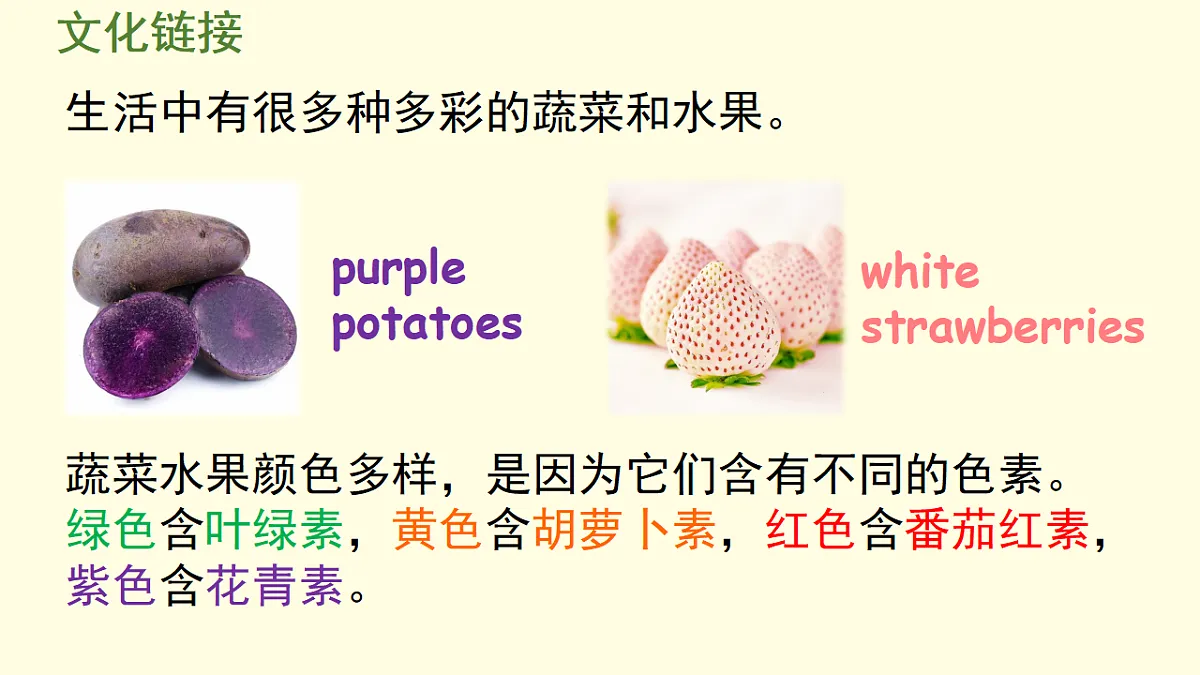 文化链接

生活中有很多种多彩的蔬菜和水果。

purple potatoes

white strawberries

蔬菜水果颜色多样，是因为它们含有不同的色素。绿色含叶绿素，黄色含胡萝卜素，红色含番茄红素，紫色含花青素。